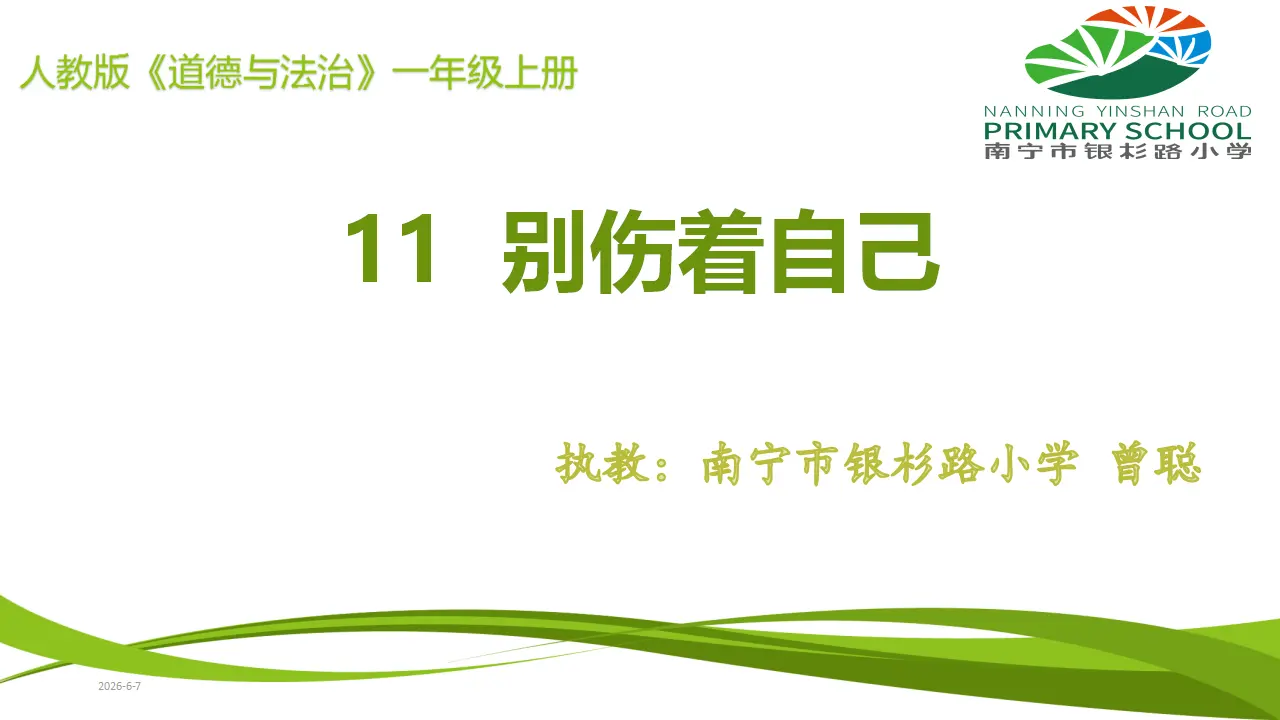 人教版《道德与法治》一年级上册

NANNING YINSHAN ROAD
PRIMARY SCHOOL
南宁市银杉路小学

11 别伤着自己

执教：南宁市银杉路小学 曾聪

2026-6-7